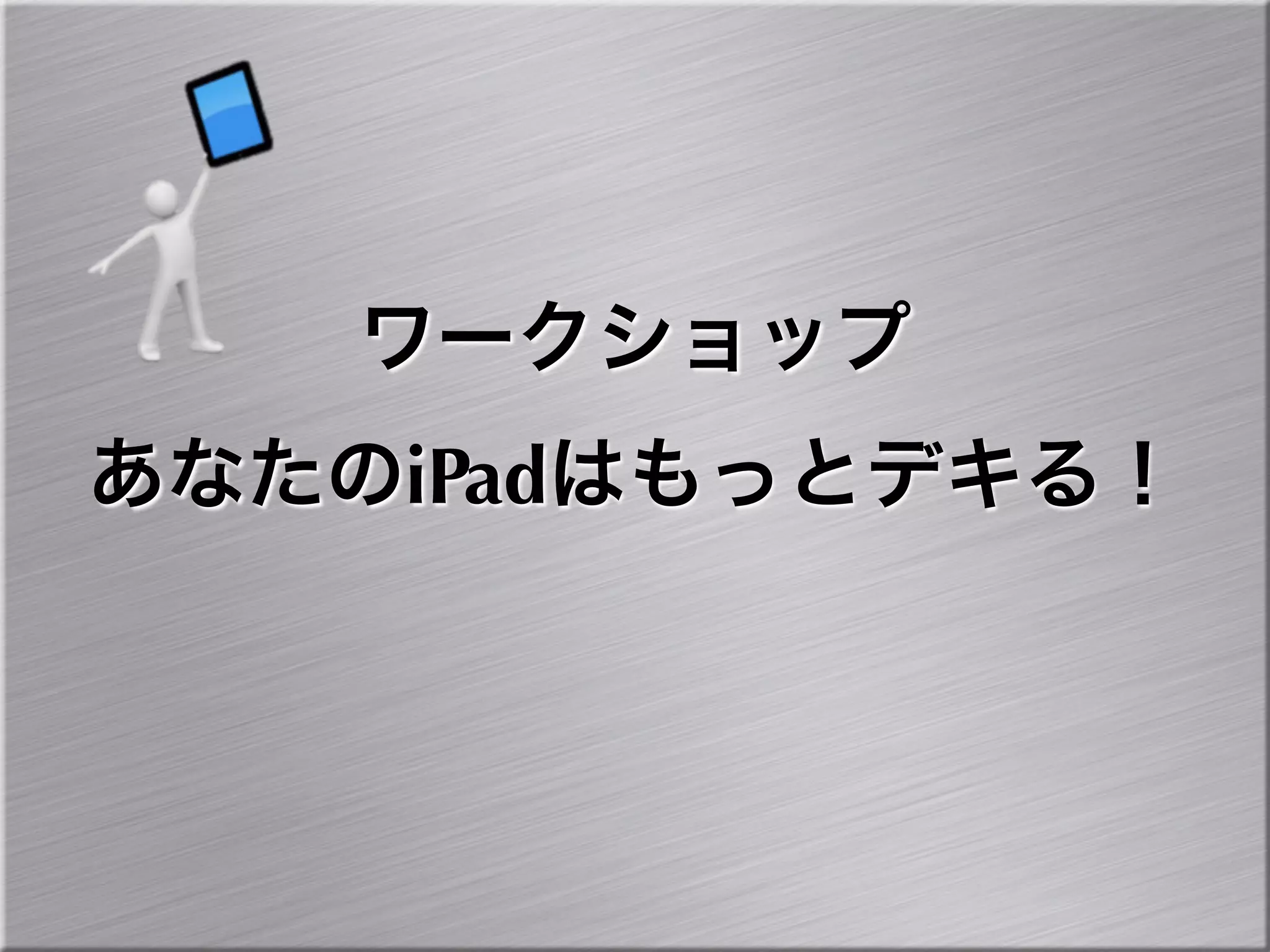 ワークショップ

あなたのiPadはもっとデキる！